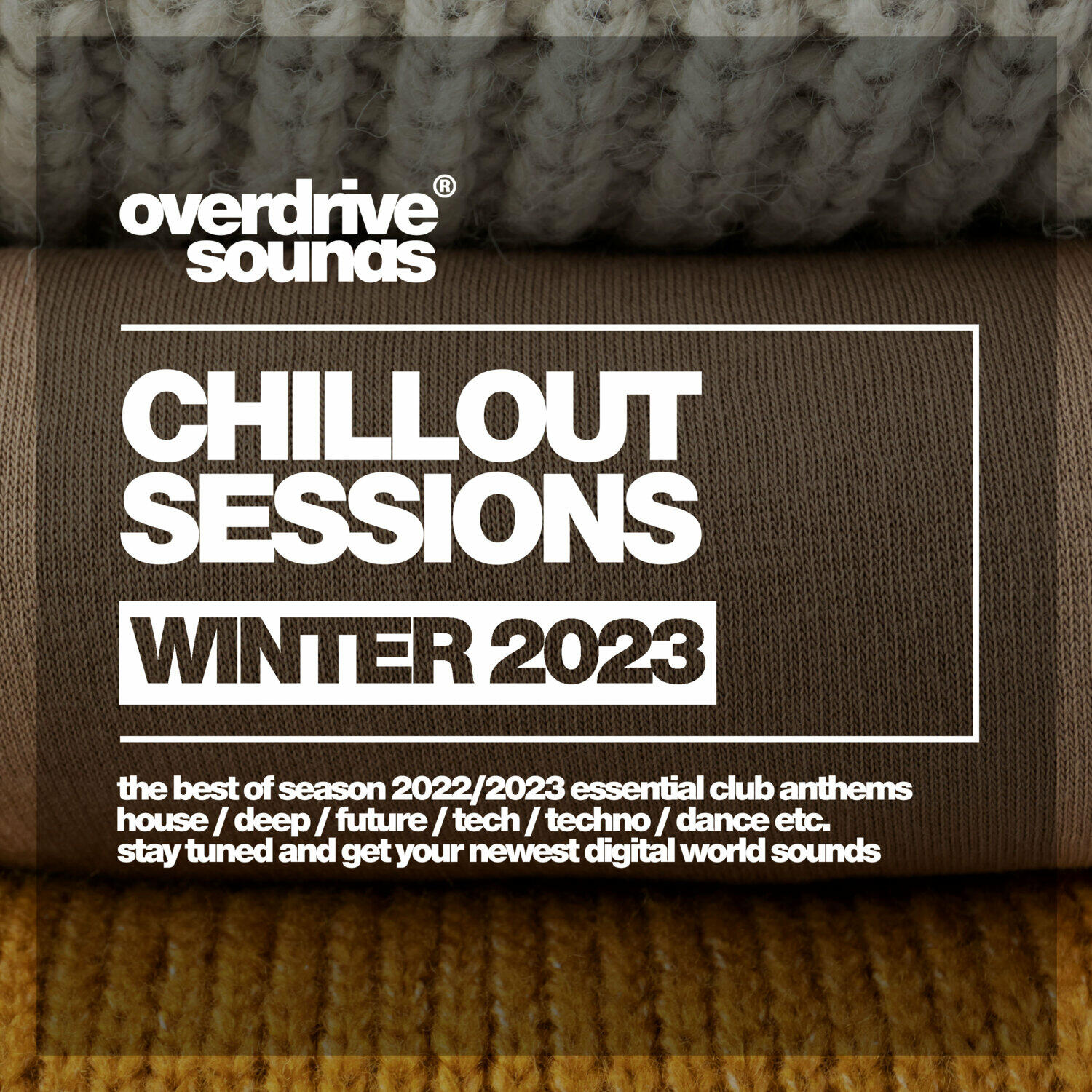 overdrive®
sounds

CHILLOUT
SESSIONS

WINTER 2023

the best of season 2022/2023 essential club anthems
house / deep / future / tech / techno / dance etc.
stay tuned and get your newest digital world sounds